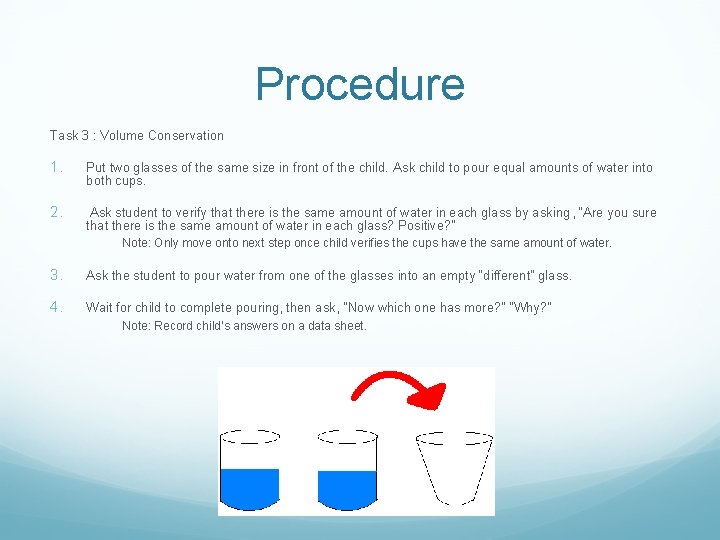 Procedure

Task 3 : Volume Conservation

1. Put two glasses of the same size in front of the child. Ask child to pour equal amounts of water into both cups.

2. Ask student to verify that there is the same amount of water in each glass by asking, "Are you sure that there is the same amount of water in each glass? Positive?"

Note: Only move onto next step once child verifies the cups have the same amount of water.

3. Ask the student to pour water from one of the glasses into an empty "different" glass.

4. Wait for child to complete pouring, then ask, "Now which one has more?" "Why?"

Note: Record child's answers on a data sheet.